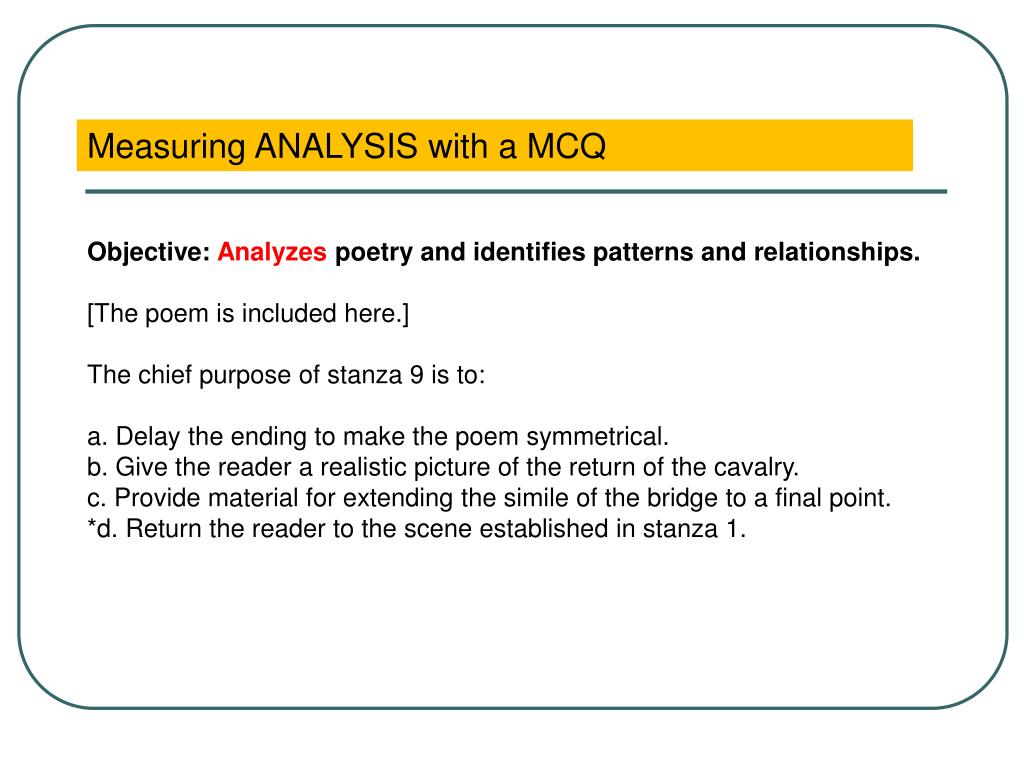 Measuring ANALYSIS with a MCQ

Objective: Analyzes poetry and identifies patterns and relationships.

[The poem is included here.]

The chief purpose of stanza 9 is to:

a. Delay the ending to make the poem symmetrical.
b. Give the reader a realistic picture of the return of the cavalry.
c. Provide material for extending the simile of the bridge to a final point.
*d. Return the reader to the scene established in stanza 1.